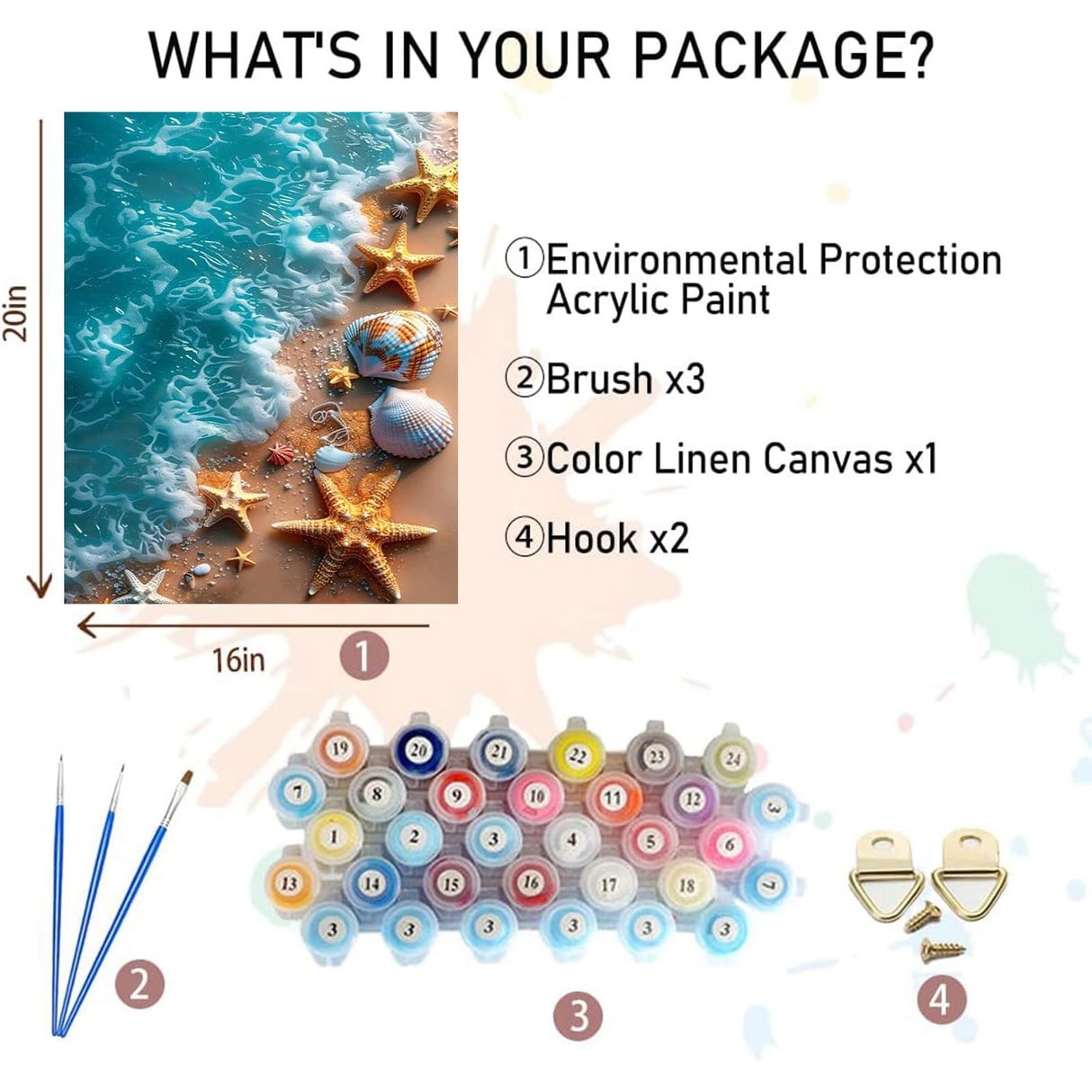 WHAT'S IN YOUR PACKAGE?

20in

16in

①Environmental Protection Acrylic Paint

②Brush x3

③Color Linen Canvas x1

④Hook x2

1

19 20 21 22 23 24
7 8 9 10 11 12 3
1 2 3 4 5 6
13 14 15 16 17 18 7
3 3 3 3 3 3

2

3

4